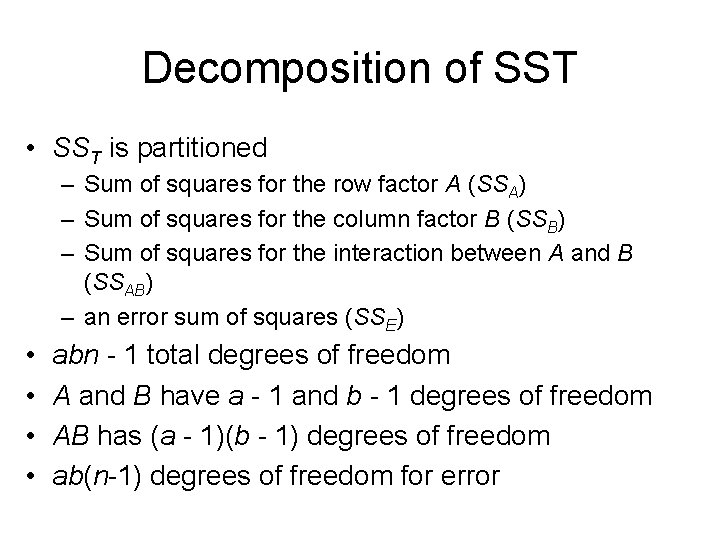 Decomposition of SST

• $SS_T$ is partitioned
  – Sum of squares for the row factor $A$ ($SS_A$)
  – Sum of squares for the column factor $B$ ($SS_B$)
  – Sum of squares for the interaction between $A$ and $B$ ($SS_{AB}$)
  – an error sum of squares ($SS_E$)
• $abn$ - 1 total degrees of freedom
• $A$ and $B$ have $a$ - 1 and $b$ - 1 degrees of freedom
• $AB$ has ($a$ - 1)($b$ - 1) degrees of freedom
• $ab$($n$-1) degrees of freedom for error